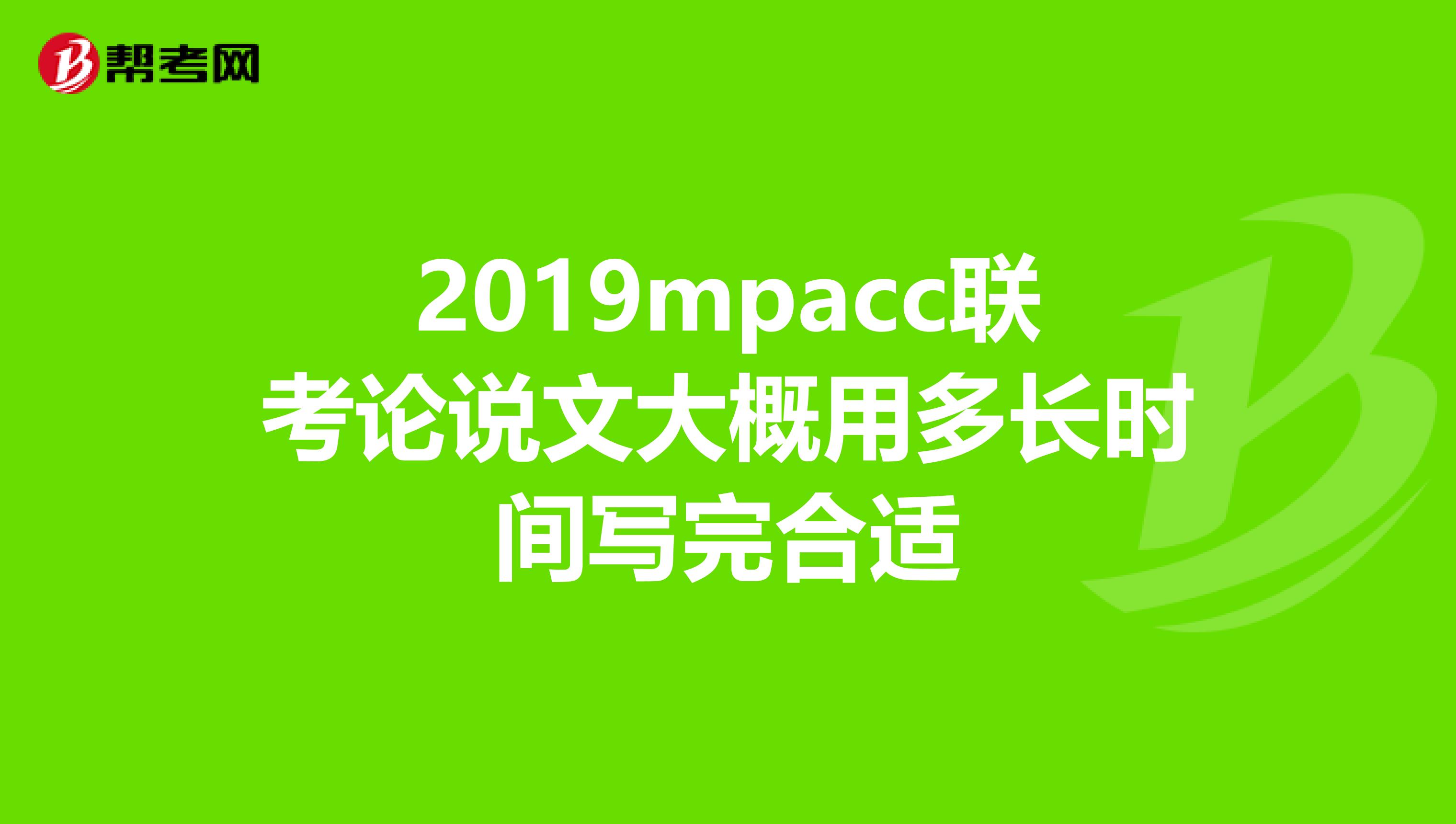 帮考网

2019mpacc联考论说文大概用多长时间写完合适